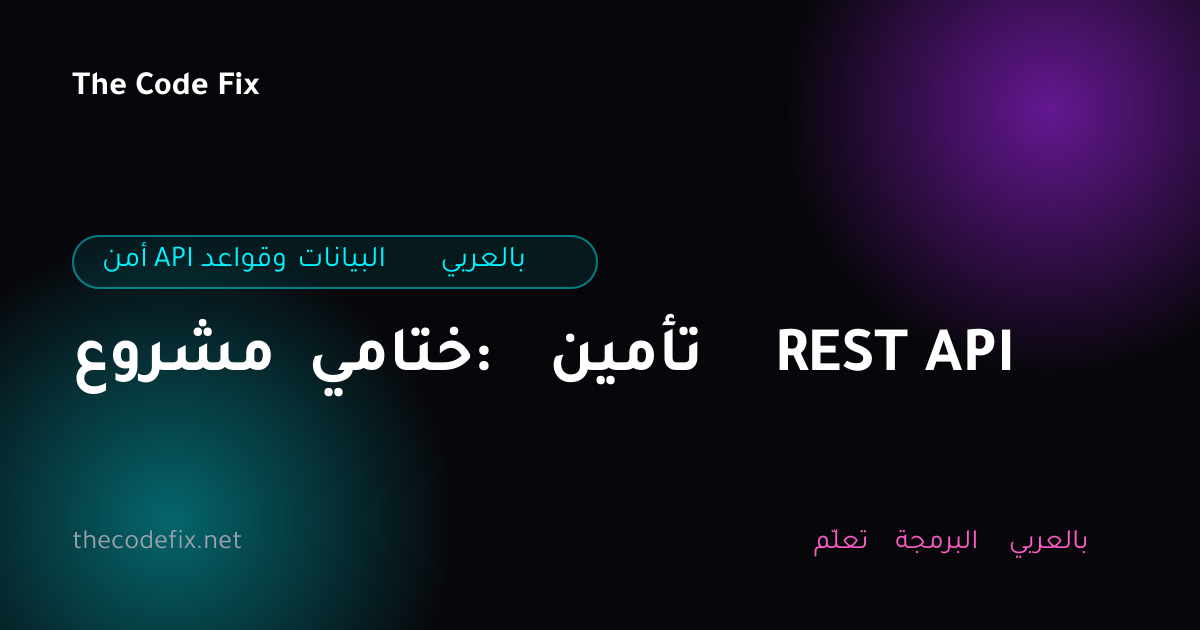 The Code Fix

أمن API وقواعد البيانات بالعربي

مشروع ختامي: تأمين REST API

thecodefix.net

تعلّم البرمجة بالعربي